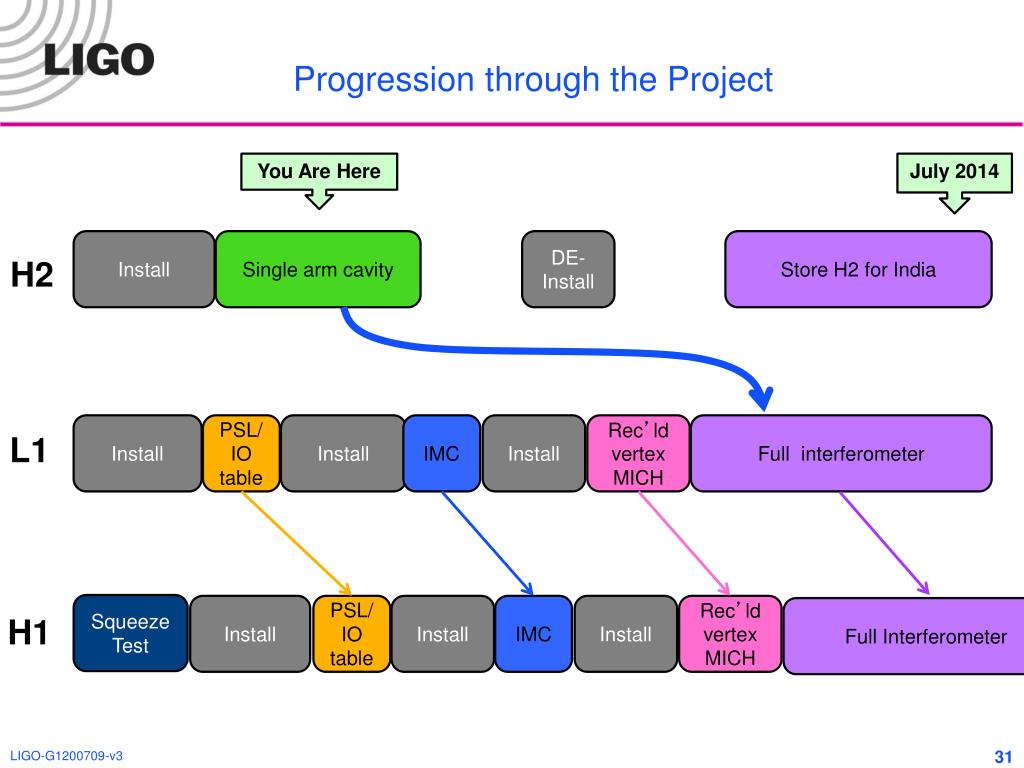 LIGO

Progression through the Project

You Are Here

July 2014

H2
Install
Single arm cavity
DE-Install
Store H2 for India

L1
Install
PSL/ IO table
Install
IMC
Install
Rec'ld vertex MICH
Full interferometer

H1
Squeeze Test
Install
PSL/ IO table
Install
IMC
Install
Rec'ld vertex MICH
Full Interferometer

LIGO-G1200709-v3

31